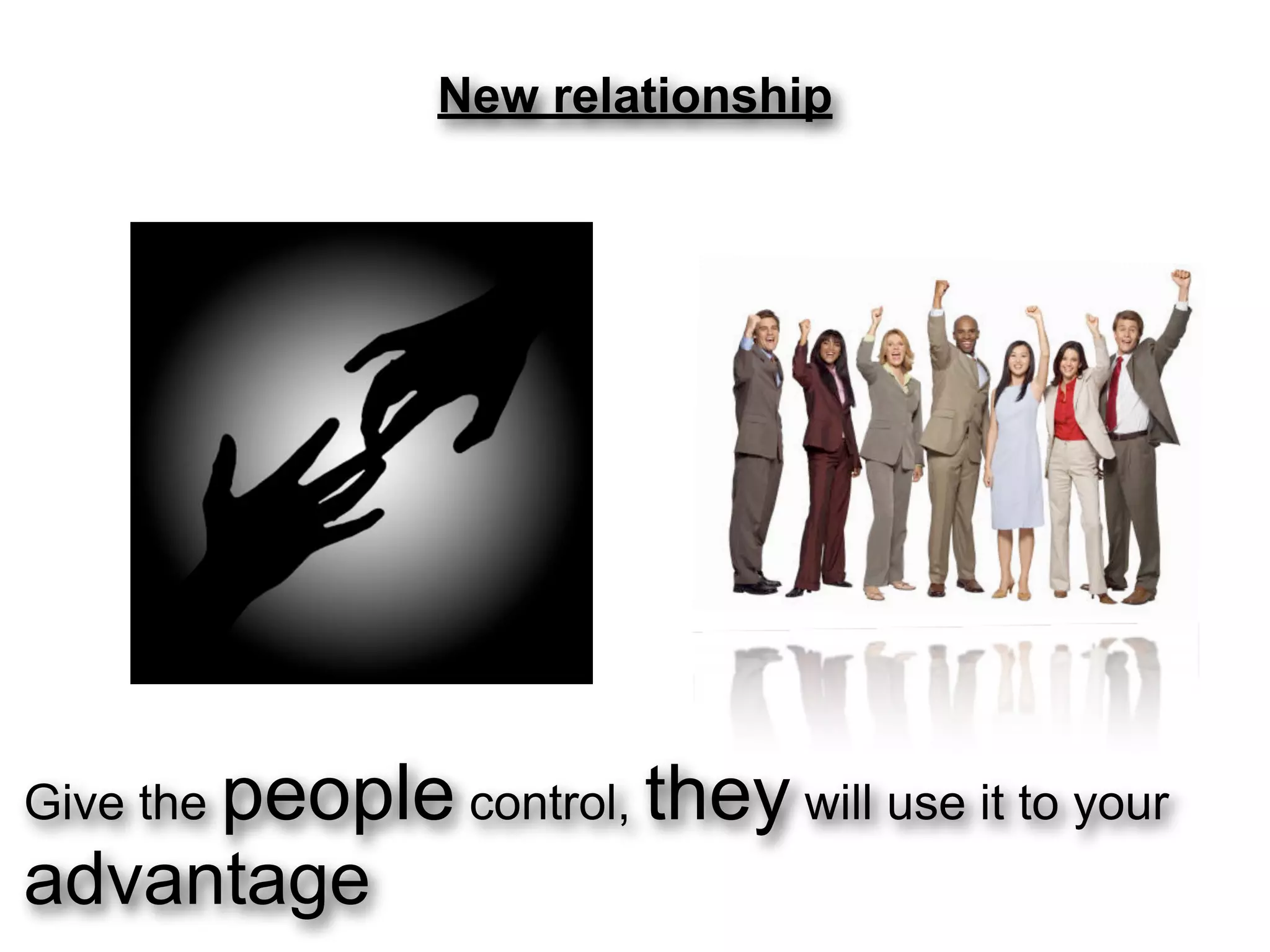 New relationship

Give the people control, they will use it to your advantage